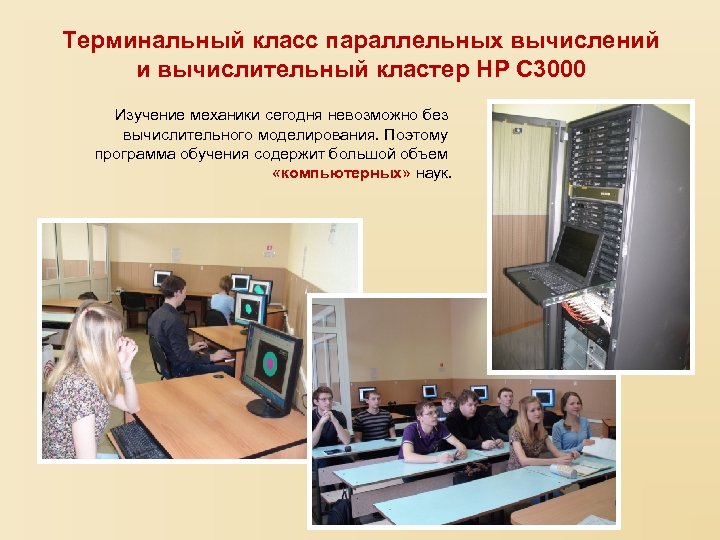 Терминальный класс параллельных вычислений и вычислительный кластер HP C3000

Изучение механики сегодня невозможно без вычислительного моделирования. Поэтому программа обучения содержит большой объем «компьютерных» наук.